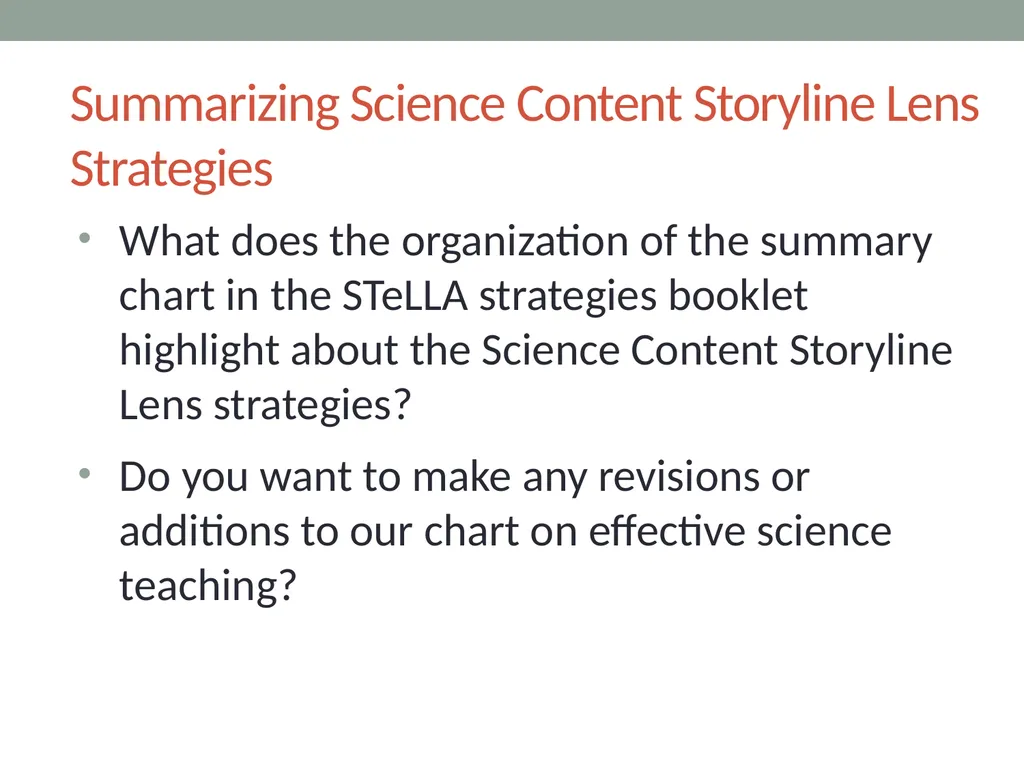 Summarizing Science Content Storyline Lens Strategies

• What does the organization of the summary chart in the STeLLA strategies booklet highlight about the Science Content Storyline Lens strategies?

• Do you want to make any revisions or additions to our chart on effective science teaching?